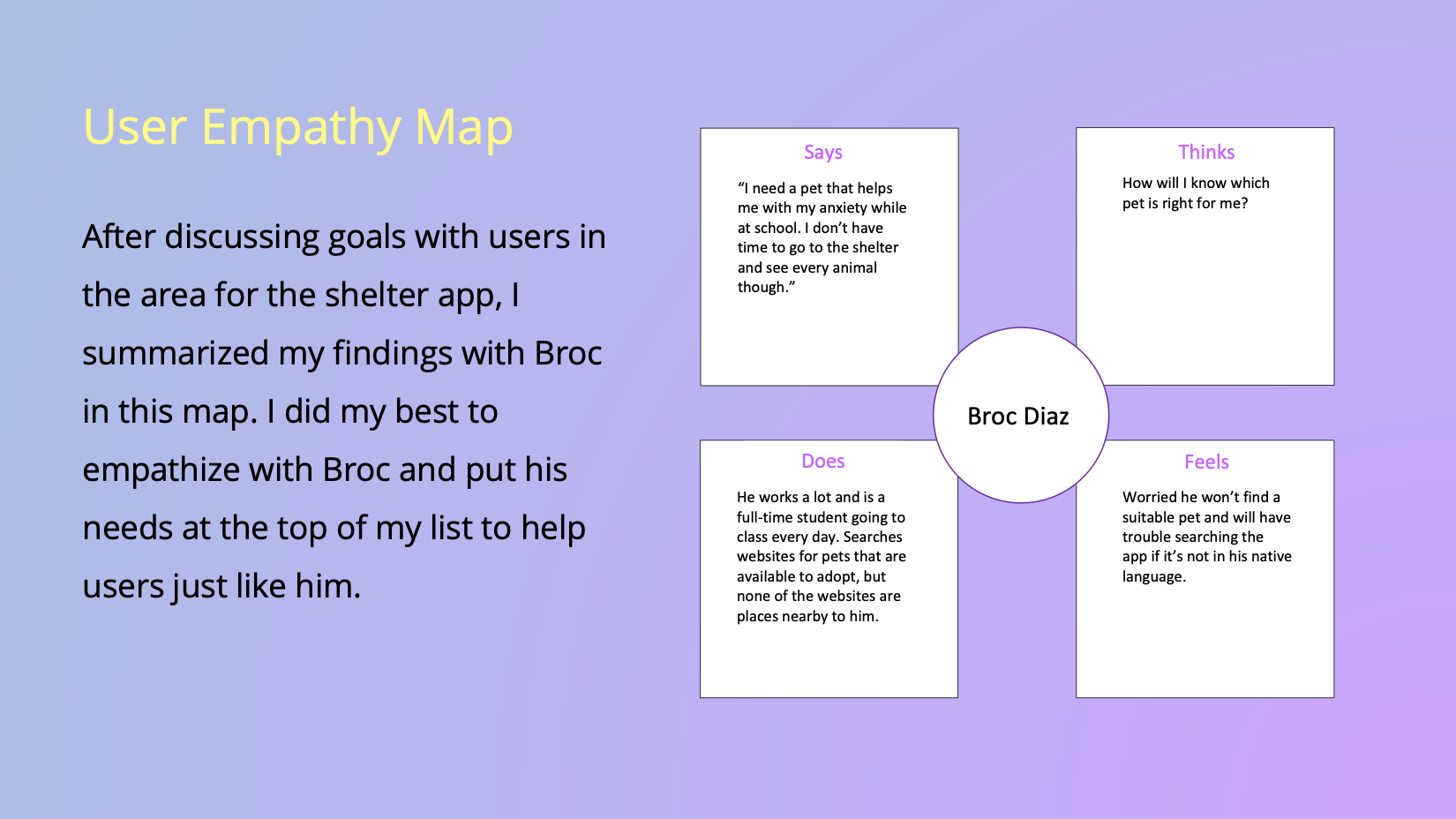 User Empathy Map

After discussing goals with users in the area for the shelter app, I summarized my findings with Broc in this map. I did my best to empathize with Broc and put his needs at the top of my list to help users just like him.

Says

“I need a pet that helps me with my anxiety while at school. I don’t have time to go to the shelter and see every animal though.”

Thinks

How will I know which pet is right for me?

Broc Diaz

Does

He works a lot and is a full-time student going to class every day. Searches websites for pets that are available to adopt, but none of the websites are places nearby to him.

Feels

Worried he won’t find a suitable pet and will have trouble searching the app if it’s not in his native language.